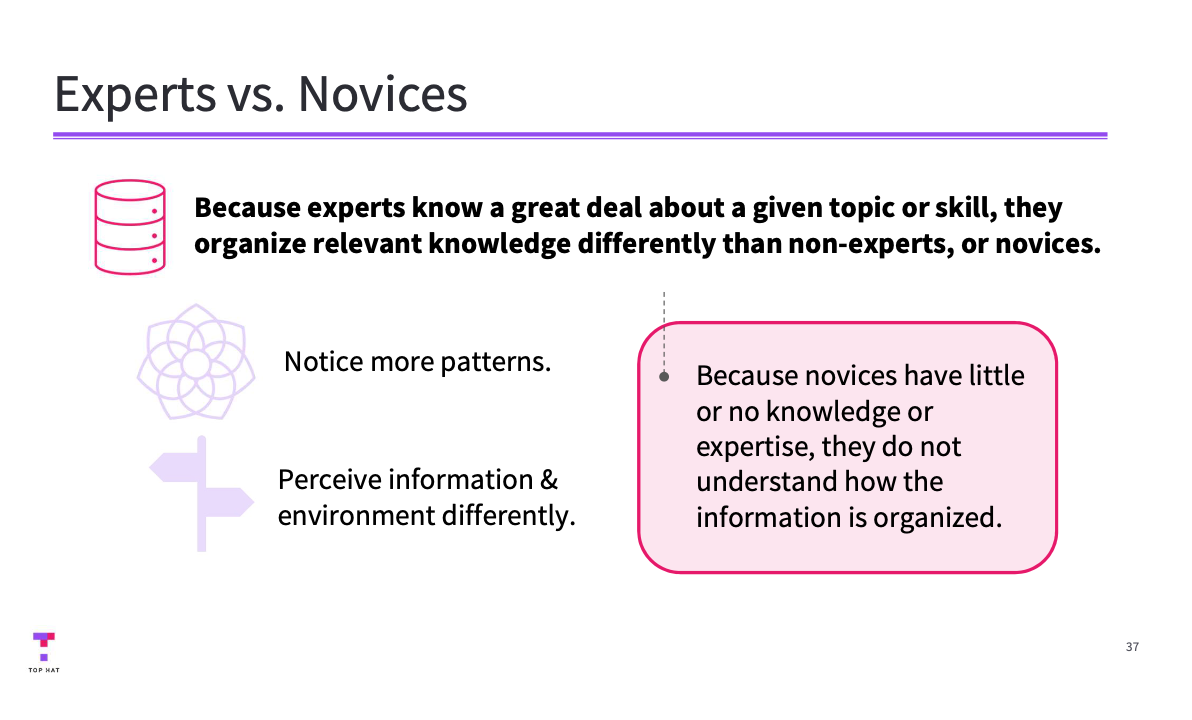 Experts vs. Novices

Because experts know a great deal about a given topic or skill, they organize relevant knowledge differently than non-experts, or novices.

Notice more patterns.

Perceive information & environment differently.

Because novices have little or no knowledge or expertise, they do not understand how the information is organized.

TOP HAT

37